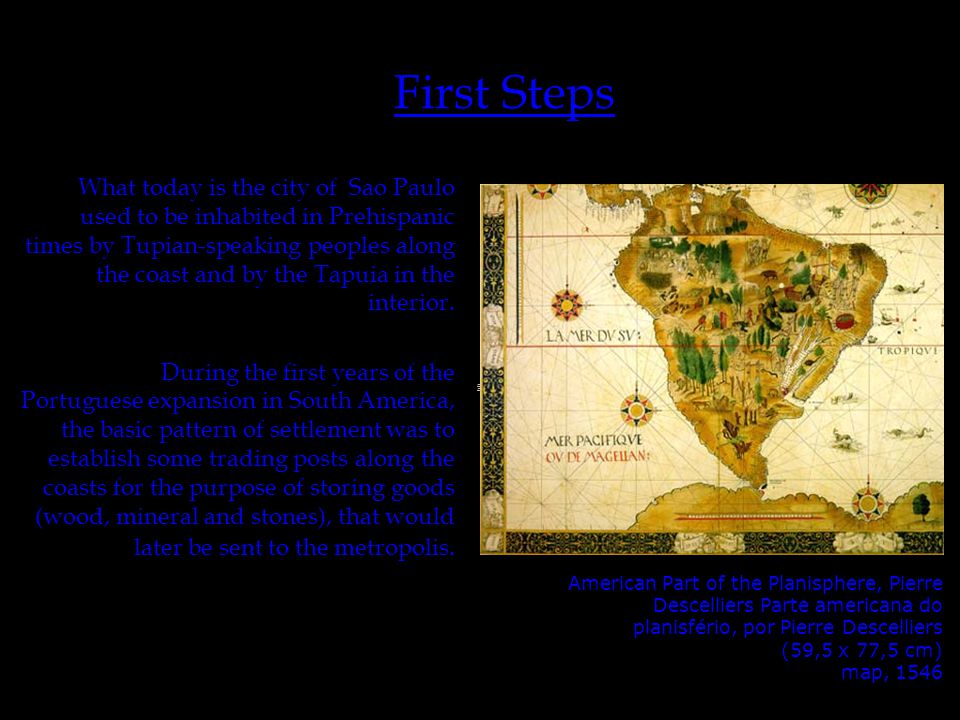 First Steps

What today is the city of Sao Paulo used to be inhabited in Prehispanic times by Tupian-speaking peoples along the coast and by the Tapuia in the interior.

During the first years of the Portuguese expansion in South America, the basic pattern of settlement was to establish some trading posts along the coasts for the purpose of storing goods (wood, mineral and stones), that would later be sent to the metropolis.

LA MER DV SV:

TROPIQVE

MER PACIFIQVE
OV DE MAGELLAN:

American Part of the Planisphere, Pierre Descelliers Parte americana do planisfério, por Pierre Descelliers (59,5 x 77,5 cm) map, 1546